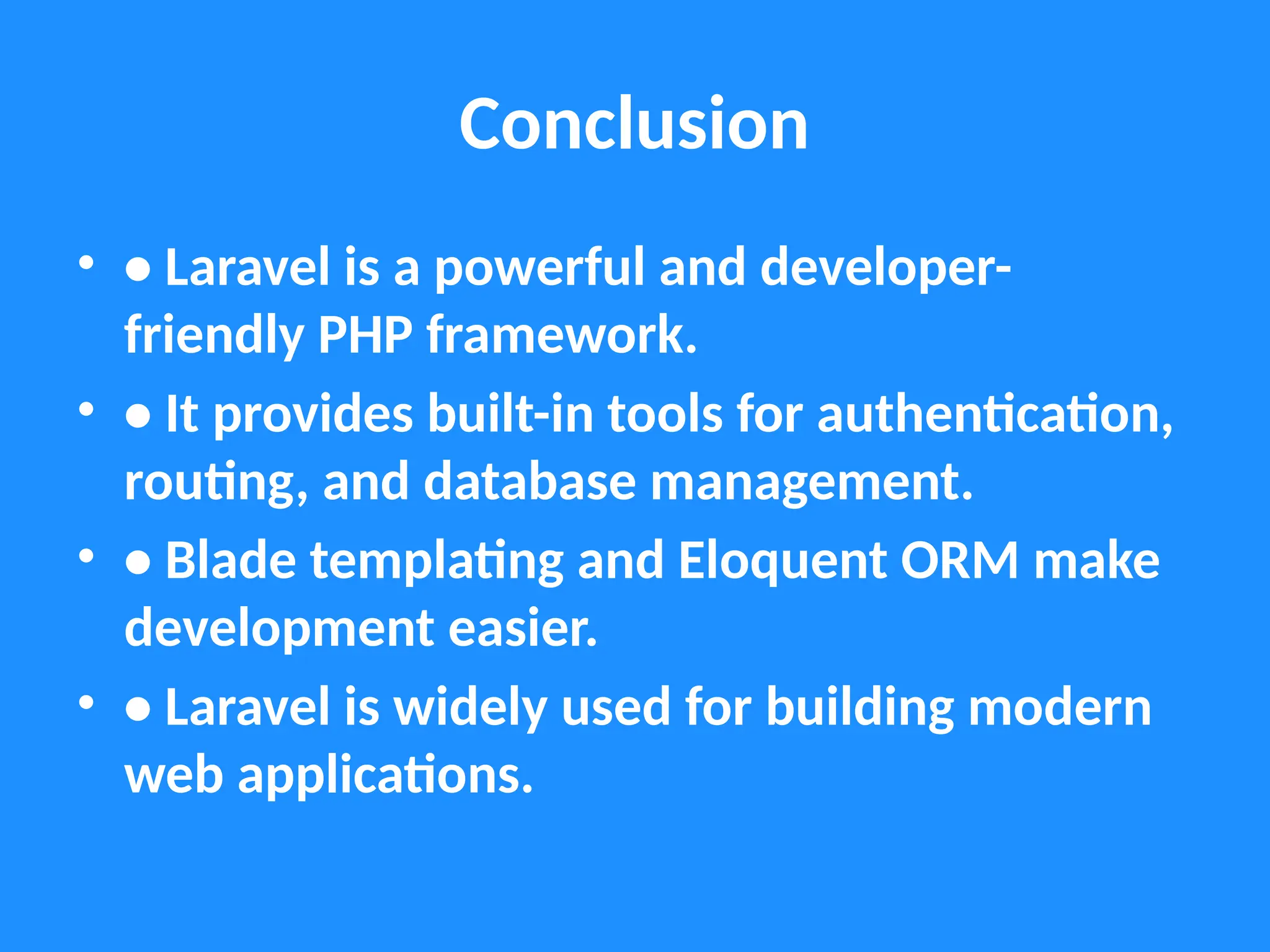 Conclusion

• ● Laravel is a powerful and developer-friendly PHP framework.
• ● It provides built-in tools for authentication, routing, and database management.
• ● Blade templating and Eloquent ORM make development easier.
• ● Laravel is widely used for building modern web applications.